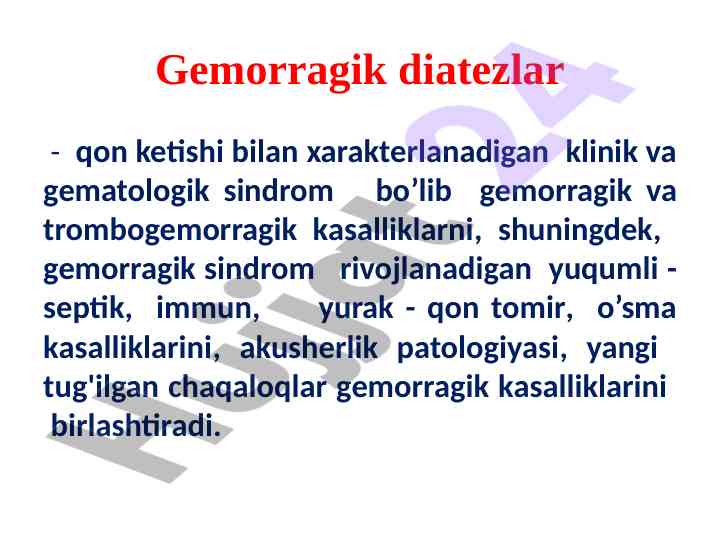 Gemorragik diatezlar

- qon ketishi bilan xarakterlanadigan klinik va gematologik sindrom bo’lib gemorragik va trombogemorragik kasalliklarni, shuningdek, gemorragik sindrom rivojlanadigan yuqumli - septik, immun, yurak - qon tomir, o’sma kasalliklarini, akusherlik patologiyasi, yangi tug'ilgan chaqaloqlar gemorragik kasalliklarini birlashtiradi.

Hujjat24